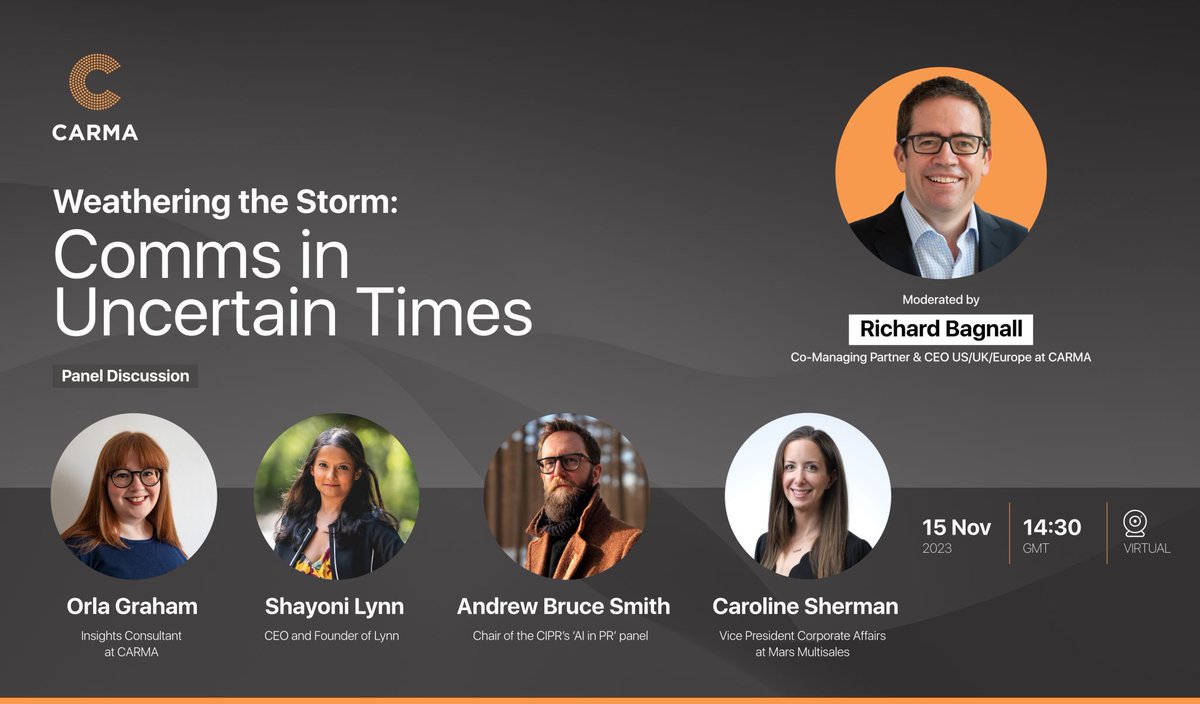 CARMA

Weathering the Storm:
Comms in Uncertain Times

Panel Discussion

Moderated by
Richard Bagnall
Co-Managing Partner & CEO US/UK/Europe at CARMA

Orla Graham
Insights Consultant at CARMA

Shayoni Lynn
CEO and Founder of Lynn

Andrew Bruce Smith
Chair of the CIPR's 'AI in PR' panel

Caroline Sherman
Vice President Corporate Affairs at Mars Multisales

15 Nov
2023

14:30
GMT

VIRTUAL